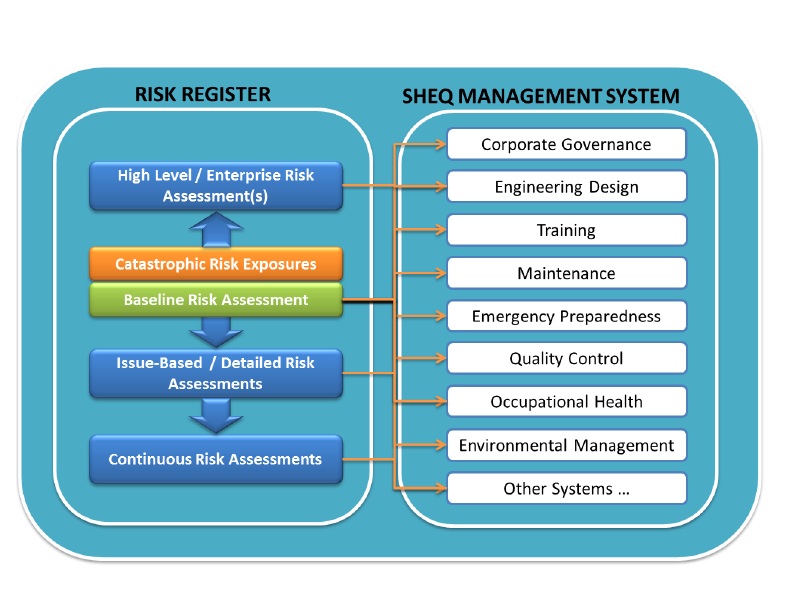 RISK REGISTER

High Level / Enterprise Risk Assessment(s)

Catastrophic Risk Exposures

Baseline Risk Assessment

Issue-Based / Detailed Risk Assessments

Continuous Risk Assessments

SHEQ MANAGEMENT SYSTEM

Corporate Governance

Engineering Design

Training

Maintenance

Emergency Preparedness

Quality Control

Occupational Health

Environmental Management

Other Systems ...